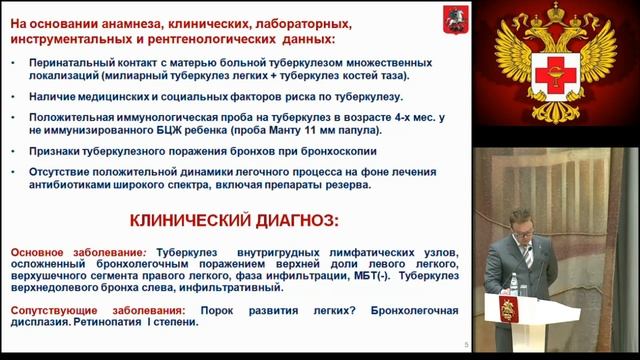 На основании анамнеза, клинических, лабораторных, инструментальных и рентгенологических данных:

• Перинатальный контакт с матерью больной туберкулезом множественных локализаций (милиарный туберкулез легких + туберкулез костей таза).

• Наличие медицинских и социальных факторов риска по туберкулезу.

• Положительная иммунологическая проба на туберкулез в возрасте 4-х мес. у не иммунизированного БЦЖ ребенка (проба Манту 11 мм папула).

• Признаки туберкулезного поражения бронхов при бронхоскопии

• Отсутствие положительной динамики легочного процесса на фоне лечения антибиотиками широкого спектра, включая препараты резерва.

КЛИНИЧЕСКИЙ ДИАГНОЗ:

Основное заболевание: Туберкулез внутригрудных лимфатических узлов, осложненный бронхолегочным поражением верхней доли левого легкого, верхушечного сегмента правого легкого, фаза инфильтрации, МБТ(-). Туберкулез верхнедолевого бронха слева, инфильтративный.

Сопутствующие заболевания: Порок развития легких? Бронхолегочная дисплазия. Ретинопатия I степени.

5